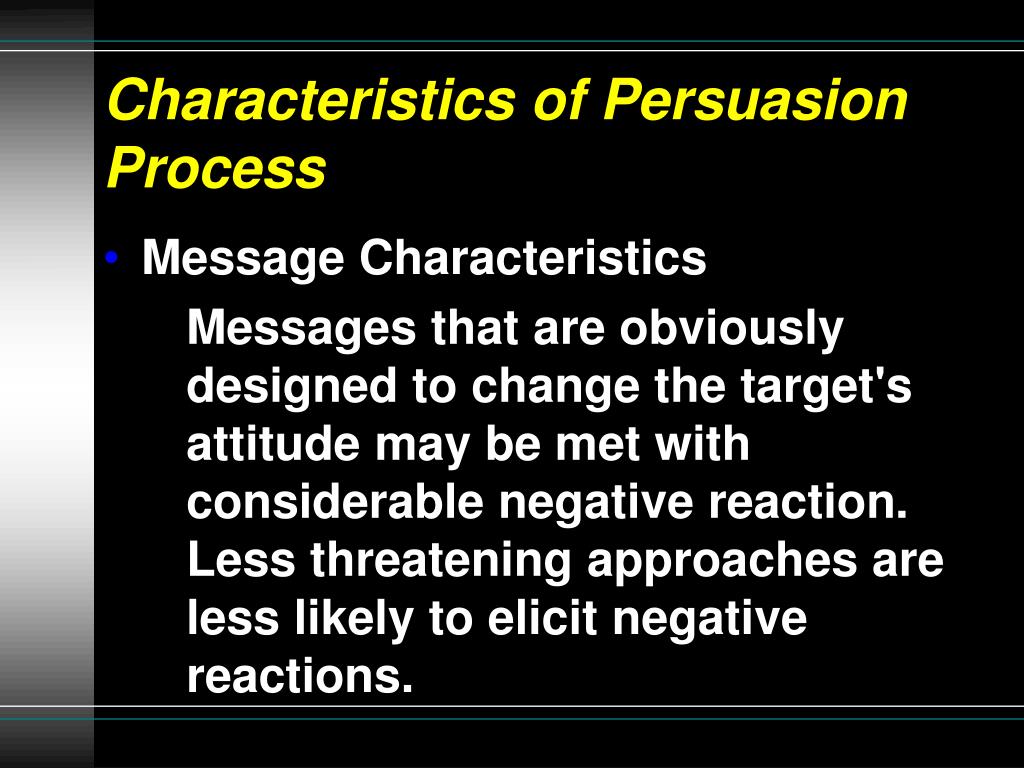 Characteristics of Persuasion Process

• Message Characteristics

Messages that are obviously designed to change the target's attitude may be met with considerable negative reaction. Less threatening approaches are less likely to elicit negative reactions.